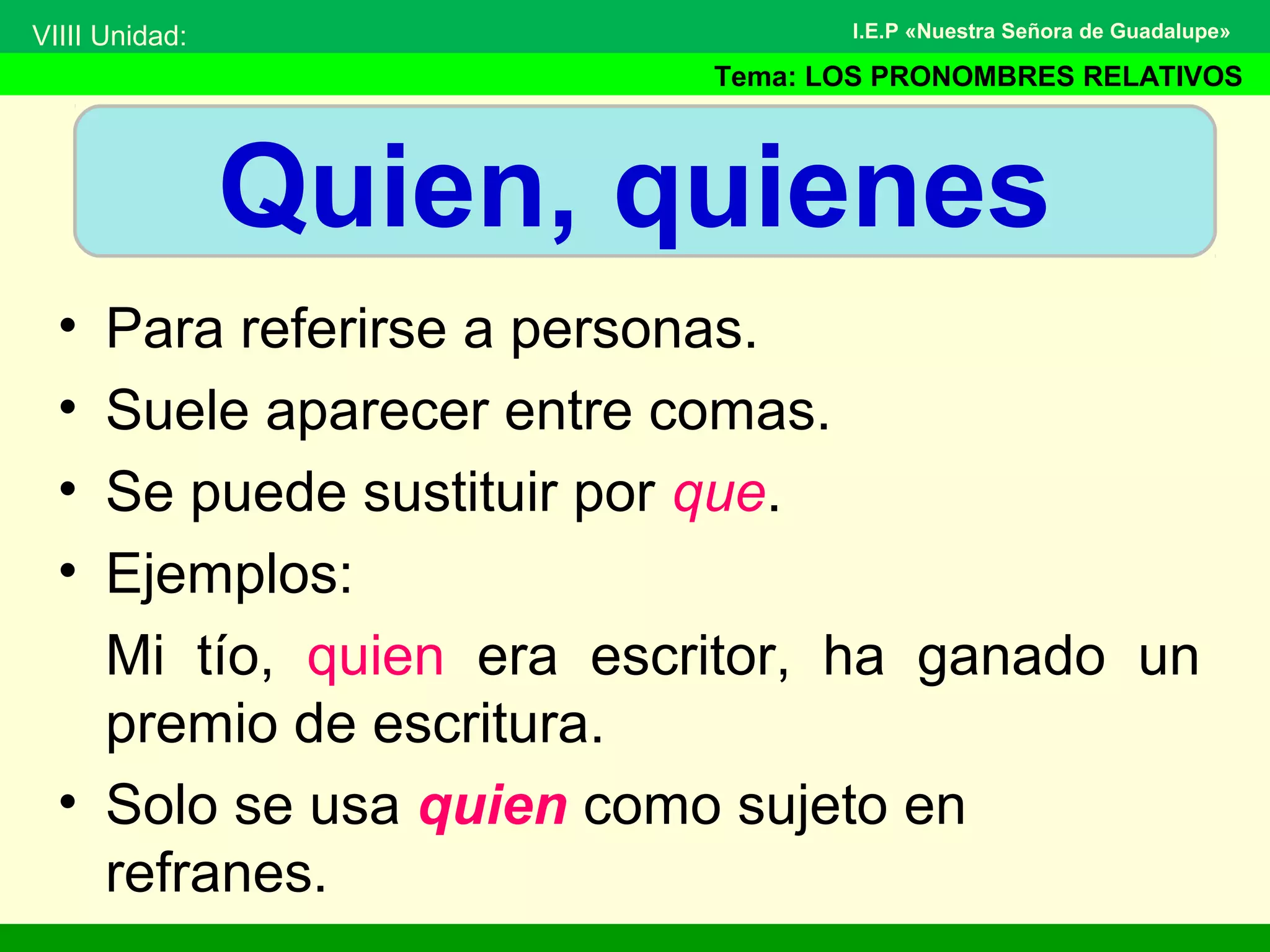 VIIII Unidad:

I.E.P «Nuestra Señora de Guadalupe»

Tema: LOS PRONOMBRES RELATIVOS

Quien, quienes

• Para referirse a personas.
• Suele aparecer entre comas.
• Se puede sustituir por que.
• Ejemplos:

Mi tío, quien era escritor, ha ganado un premio de escritura.

• Solo se usa quien como sujeto en refranes.